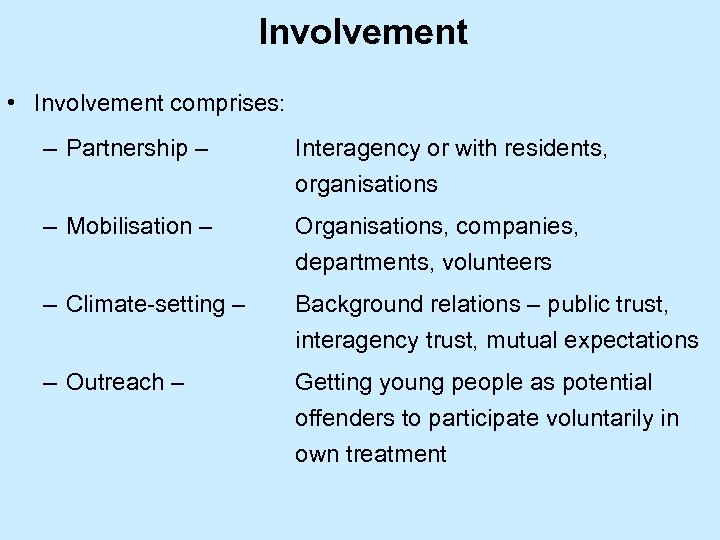 Involvement

• Involvement comprises:

– Partnership – Interagency or with residents, organisations

– Mobilisation – Organisations, companies, departments, volunteers

– Climate-setting – Background relations – public trust, interagency trust, mutual expectations

– Outreach – Getting young people as potential offenders to participate voluntarily in own treatment